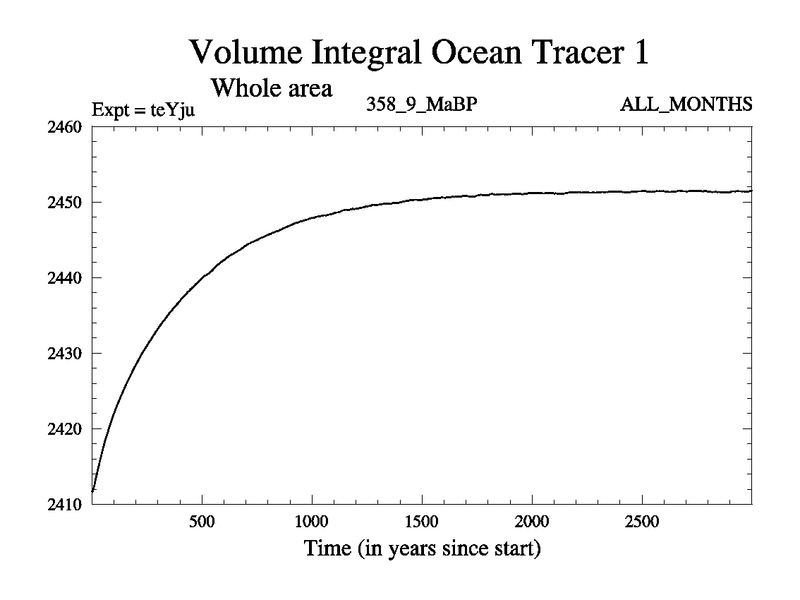 Volume Integral Ocean Tracer 1
Whole area
Expt = teYju 358_9_MaBP ALL_MONTHS

2460
2450
2440
2430
2420
2410

500 1000 1500 2000 2500
Time (in years since start)